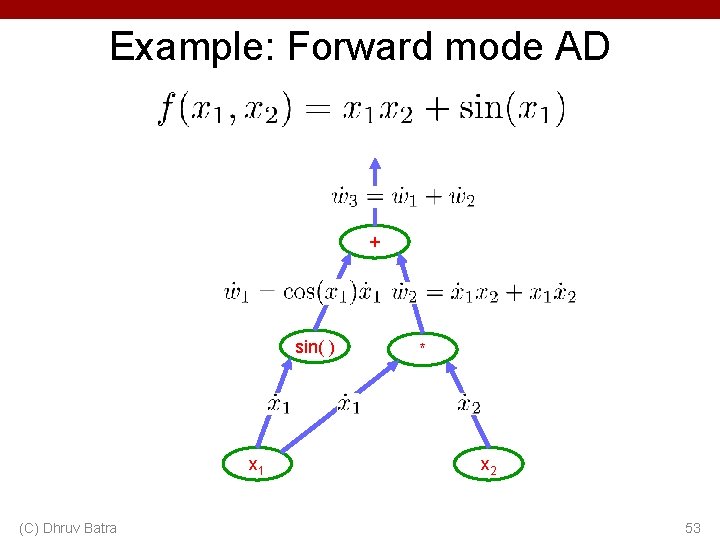 Example: Forward mode AD

$f(x_1, x_2) = x_1 x_2 + \sin(x_1)$

$\dot{w}_3 = \dot{w}_1 + \dot{w}_2$

+

$\dot{w}_1 = \cos(x_1)\dot{x}_1$ $\dot{w}_2 = \dot{x}_1 x_2 + x_1 \dot{x}_2$

sin( )

*

$\dot{x}_1$ $\dot{x}_1$ $\dot{x}_2$

$x_1$

$x_2$

(C) Dhruv Batra

53